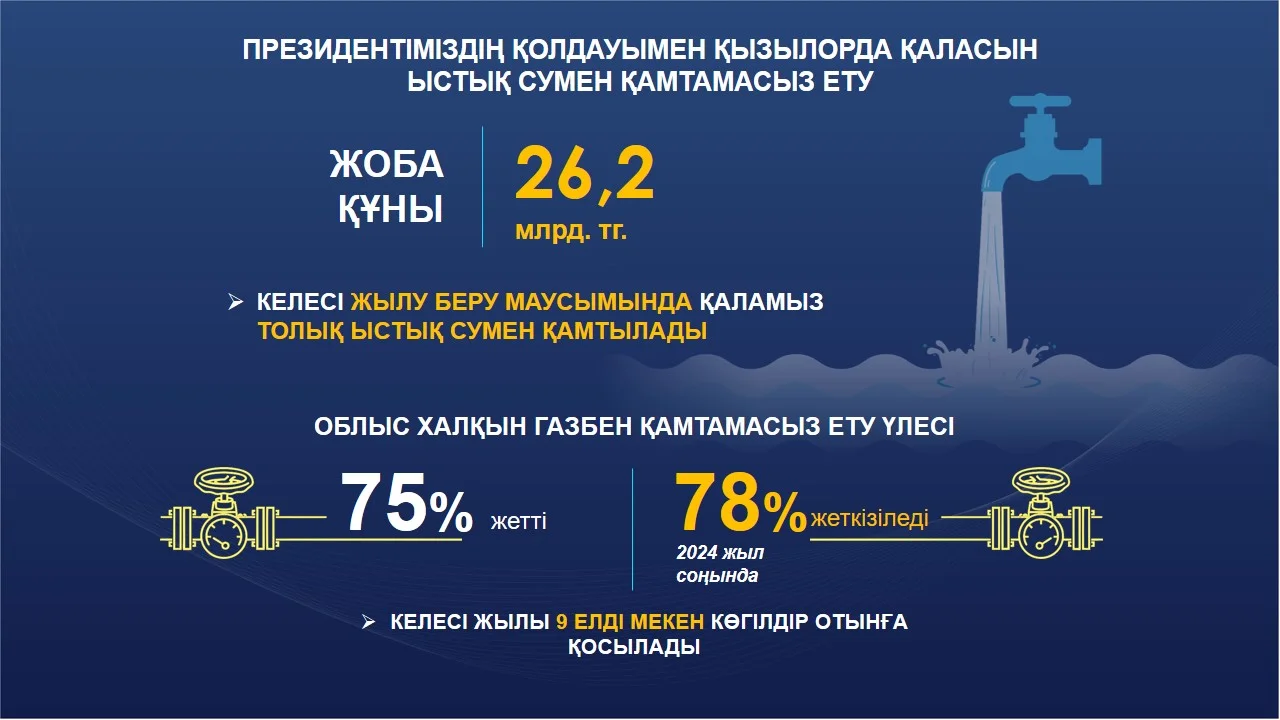 ПРЕЗИДЕНТІМІЗДІҢ ҚОЛДАУЫМЕН ҚЫЗЫЛОРДА ҚАЛАСЫН ЫСТЫҚ СУМЕН ҚАМТАМАСЫЗ ЕТУ

ЖОБА ҚҰНЫ

26,2 млрд. тг.

➢ КЕЛЕСІ ЖЫЛУ БЕРУ МАУСЫМЫНДА ҚАЛАМЫЗ ТОЛЫҚ ЫСТЫҚ СУМЕН ҚАМТЫЛАДЫ

ОБЛЫС ХАЛҚЫН ГАЗБЕН ҚАМТАМАСЫЗ ЕТУ ҮЛЕСІ

75% жетті

78% жеткізіледі

2024 жыл соңында

➢ КЕЛЕСІ ЖЫЛЫ 9 ЕЛДІ МЕКЕН КӨГІЛДІР ОТЫНҒА ҚОСЫЛАДЫ